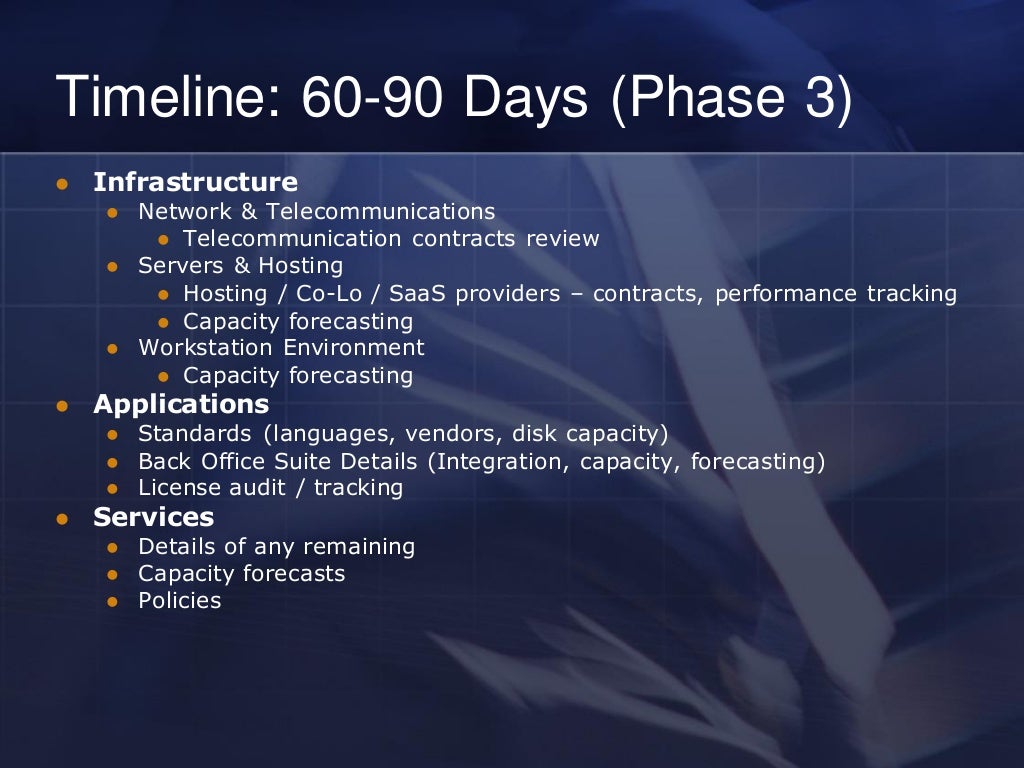 Timeline: 60-90 Days (Phase 3)

- Infrastructure
  - Network & Telecommunications
    - Telecommunication contracts review
  - Servers & Hosting
    - Hosting / Co-Lo / SaaS providers – contracts, performance tracking
    - Capacity forecasting
  - Workstation Environment
    - Capacity forecasting
- Applications
  - Standards (languages, vendors, disk capacity)
  - Back Office Suite Details (Integration, capacity, forecasting)
  - License audit / tracking
- Services
  - Details of any remaining
  - Capacity forecasts
  - Policies